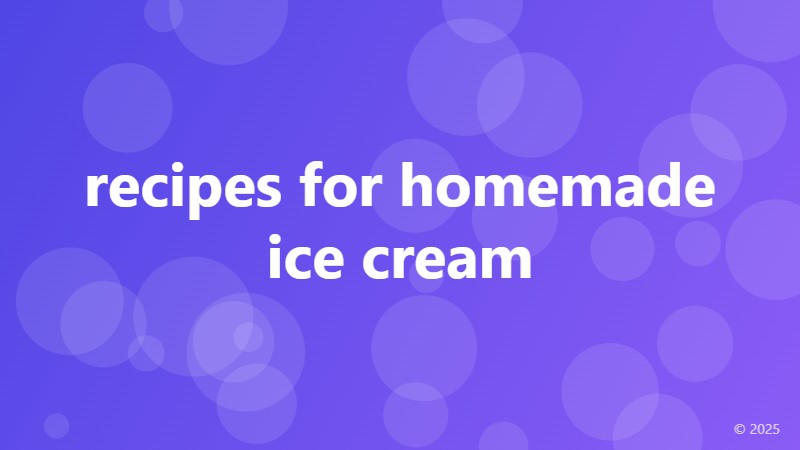 recipes for homemade ice cream

© 2025